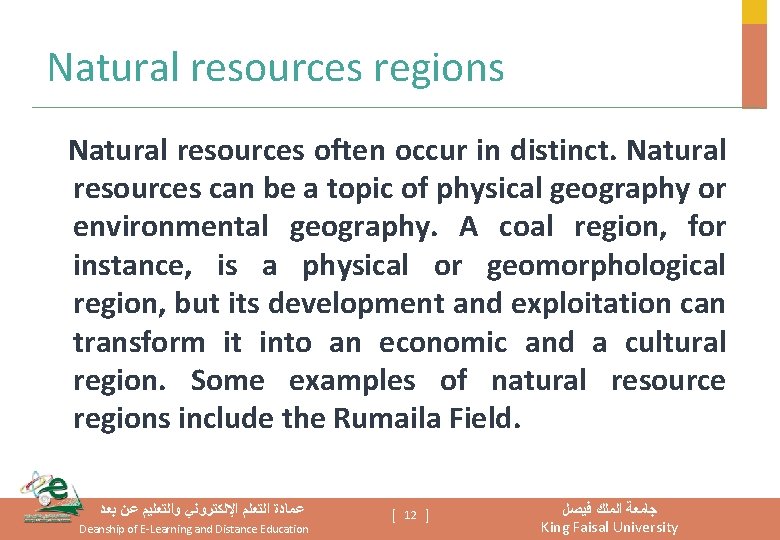 Natural resources regions

Natural resources often occur in distinct. Natural resources can be a topic of physical geography or environmental geography. A coal region, for instance, is a physical or geomorphological region, but its development and exploitation can transform it into an economic and a cultural region. Some examples of natural resource regions include the Rumaila Field.

عمادة التعلم الإلكتروني والتعليم عن بعد
Deanship of E-Learning and Distance Education

[ 12 ]

جامعة الملك فيصل
King Faisal University